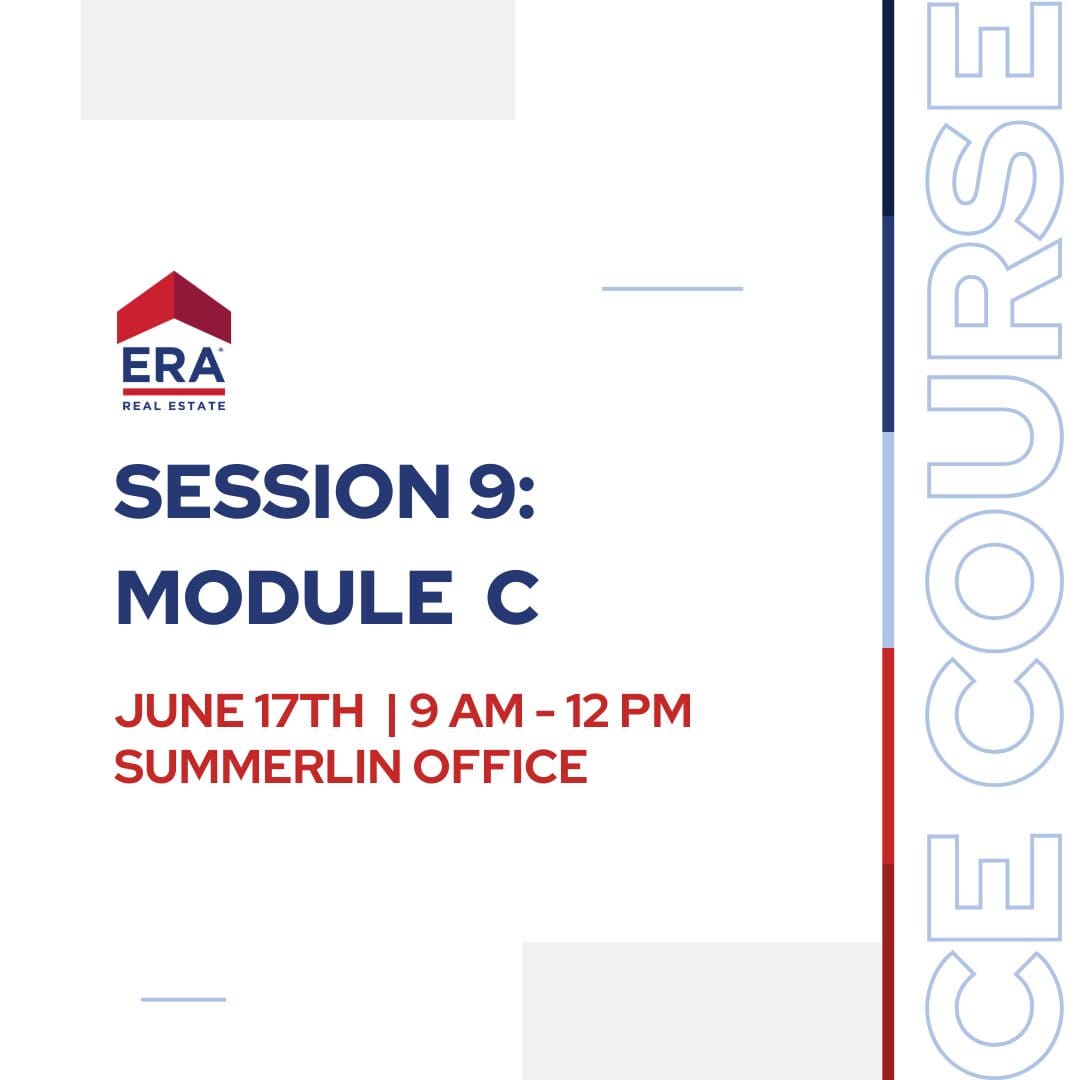 ERA®
REAL ESTATE

SESSION 9:
MODULE C

JUNE 17TH | 9 AM - 12 PM
SUMMERLIN OFFICE

CE COURSE